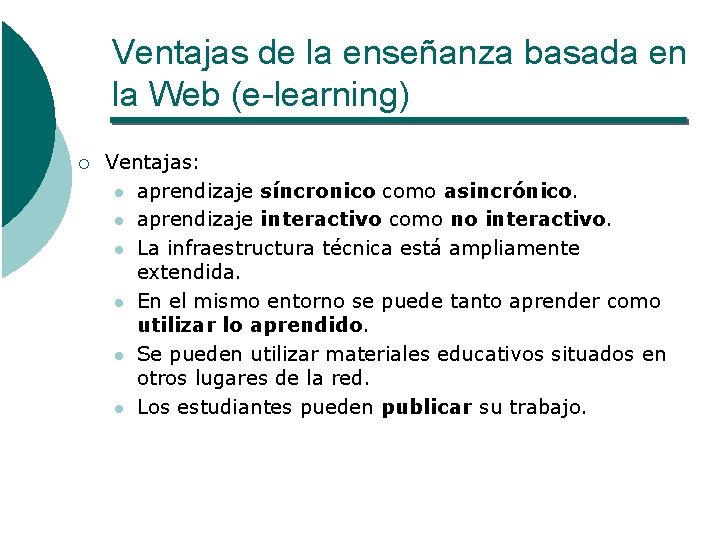 Ventajas de la enseñanza basada en la Web (e-learning)

Ventajas:

aprendizaje síncronico como asincrónico.

aprendizaje interactivo como no interactivo.

La infraestructura técnica está ampliamente extendida.

En el mismo entorno se puede tanto aprender como utilizar lo aprendido.

Se pueden utilizar materiales educativos situados en otros lugares de la red.

Los estudiantes pueden publicar su trabajo.